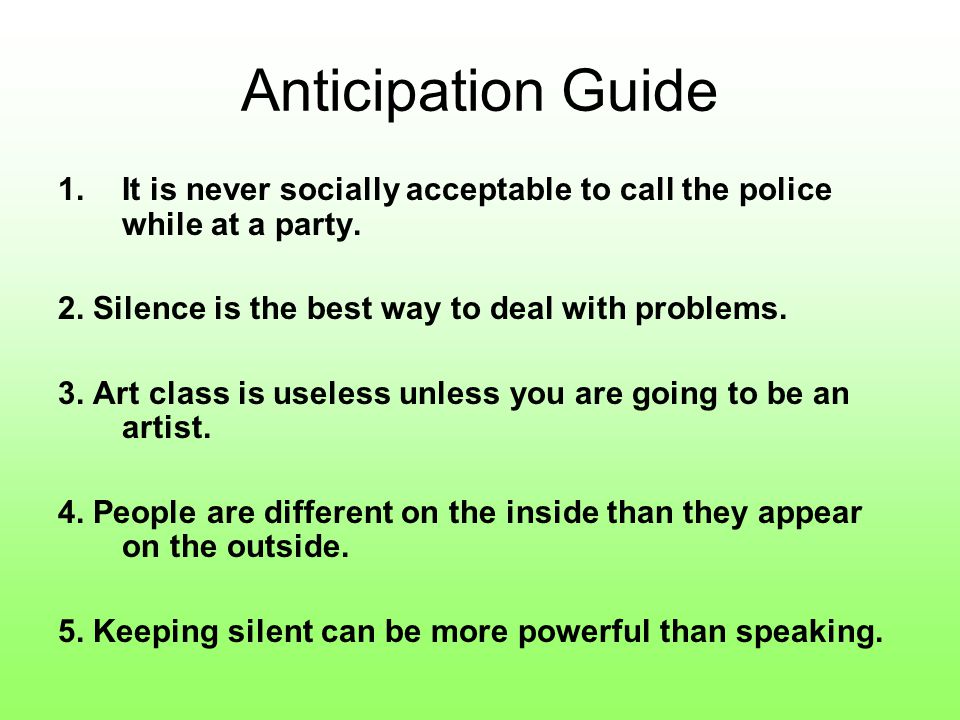 Anticipation Guide

1. It is never socially acceptable to call the police while at a party.

2. Silence is the best way to deal with problems.

3. Art class is useless unless you are going to be an artist.

4. People are different on the inside than they appear on the outside.

5. Keeping silent can be more powerful than speaking.